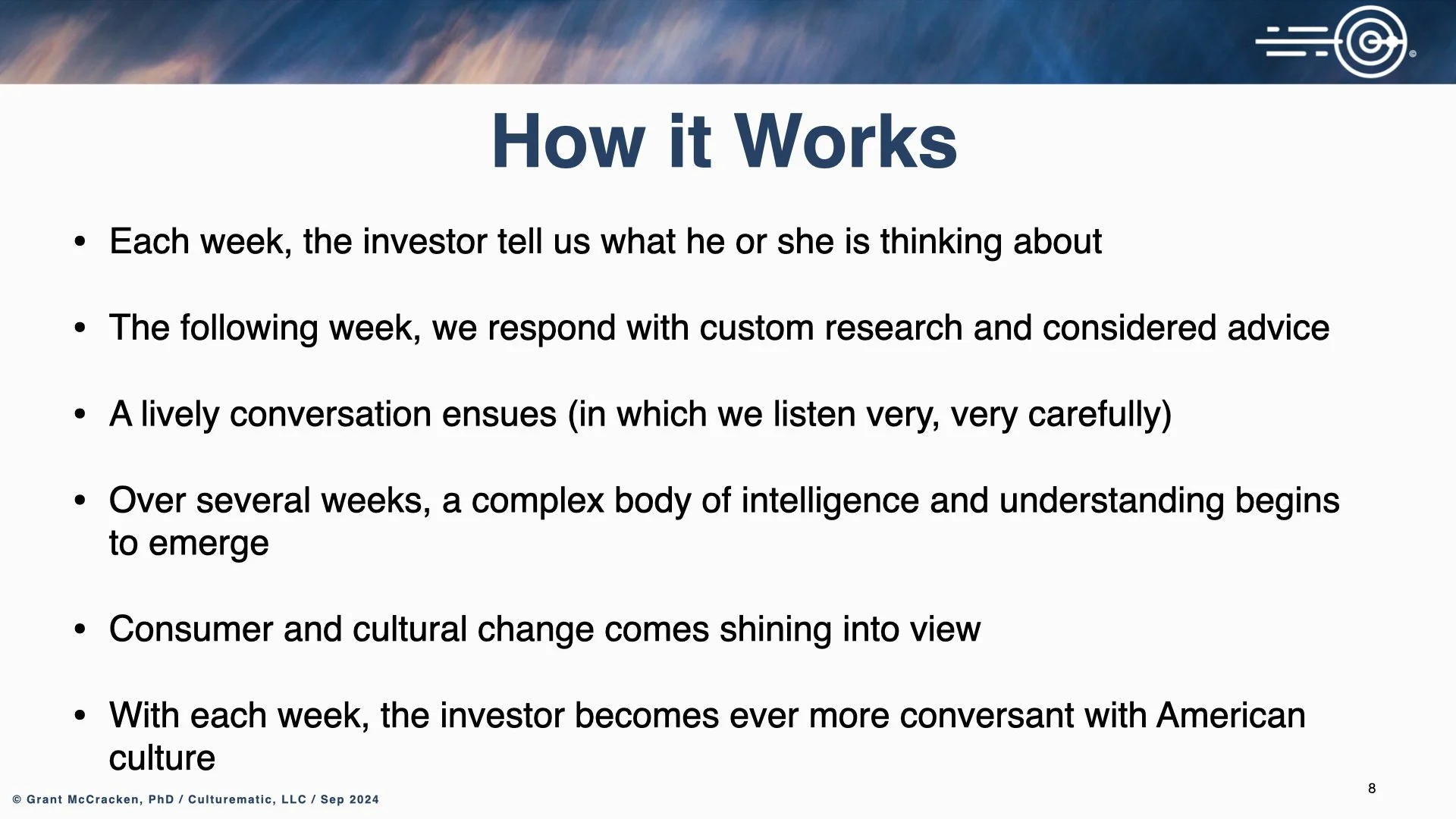 How it Works

• Each week, the investor tell us what he or she is thinking about

• The following week, we respond with custom research and considered advice

• A lively conversation ensues (in which we listen very, very carefully)

• Over several weeks, a complex body of intelligence and understanding begins to emerge

• Consumer and cultural change comes shining into view

• With each week, the investor becomes ever more conversant with American culture

8

© Grant McCracken, PhD / Culturematic, LLC / Sep 2024